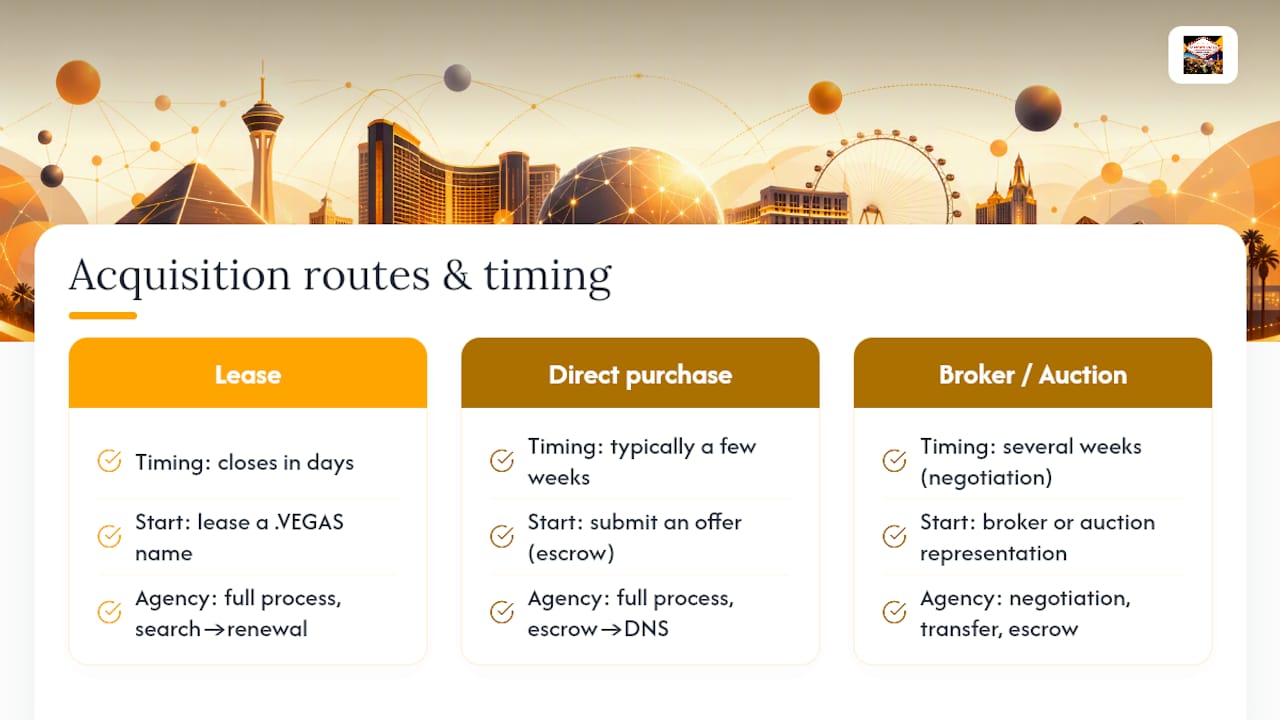 Acquisition routes & timing

Lease

Timing: closes in days

Start: lease a .VEGAS name

Agency: full process, search→renewal

Direct purchase

Timing: typically a few weeks

Start: submit an offer (escrow)

Agency: full process, escrow→DNS

Broker / Auction

Timing: several weeks (negotiation)

Start: broker or auction representation

Agency: negotiation, transfer, escrow